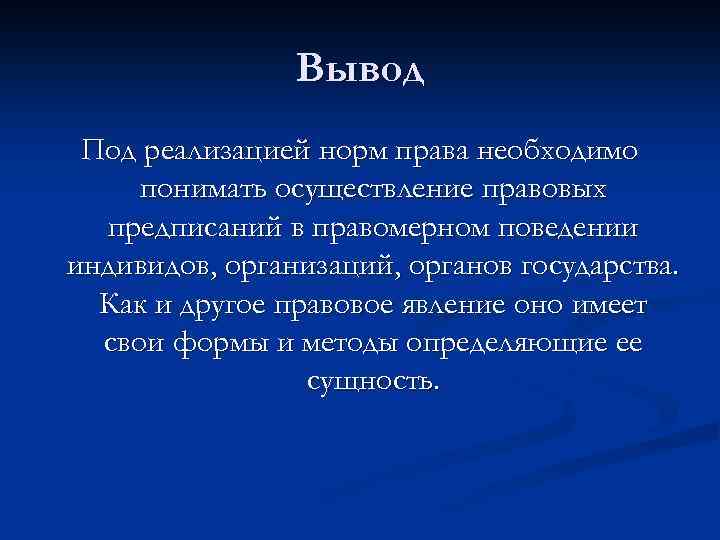 Вывод

Под реализацией норм права необходимо понимать осуществление правовых предписаний в правомерном поведении индивидов, организаций, органов государства. Как и другое правовое явление оно имеет свои формы и методы определяющие ее сущность.